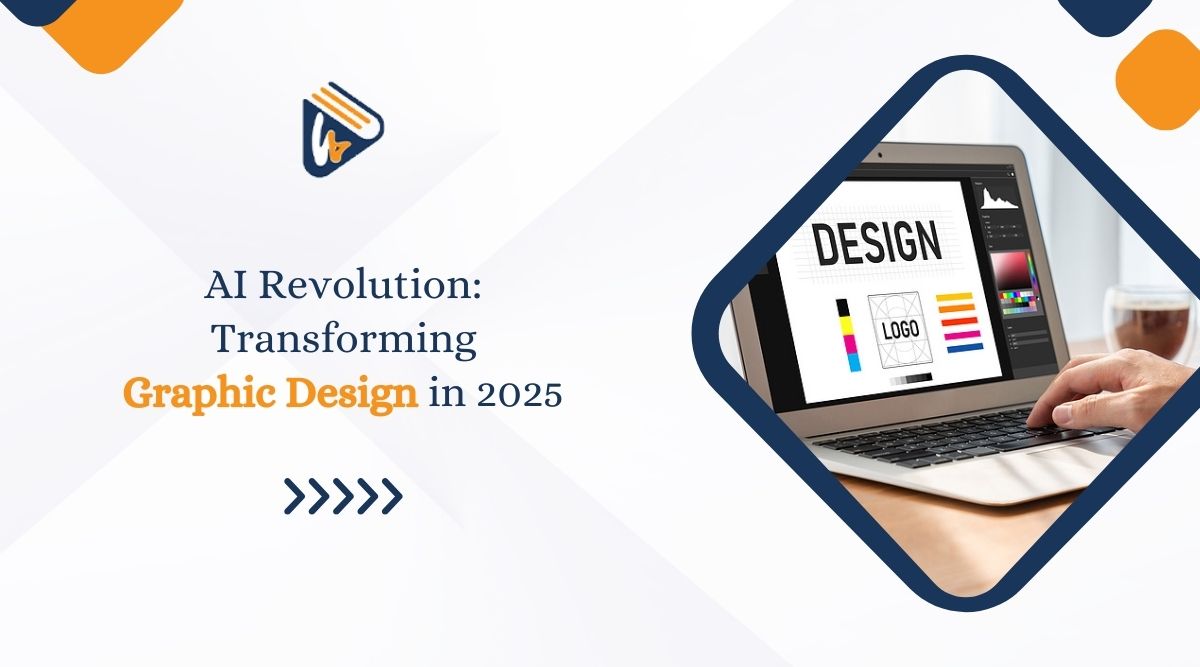 AI Revolution: Transforming Graphic Design in 2025

DESIGN

LOGO